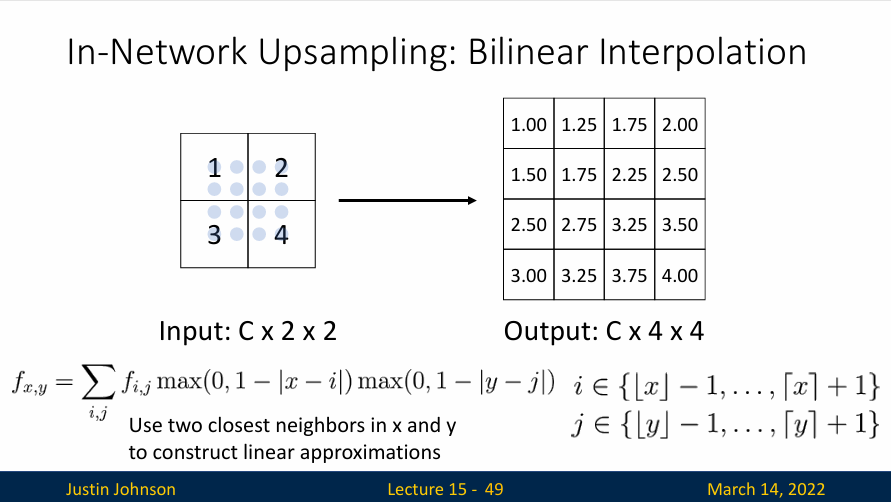 In-Network Upsampling: Bilinear Interpolation

| 1 | 2 |
|---|---|
| 3 | 4 |

| 1.00 | 1.25 | 1.75 | 2.00 |
|---|---|---|---|
| 1.50 | 1.75 | 2.25 | 2.50 |
| 2.50 | 2.75 | 3.25 | 3.50 |
| 3.00 | 3.25 | 3.75 | 4.00 |

Input: C x 2 x 2

Output: C x 4 x 4

$f_{x,y} = \sum_{i,j} f_{i,j} \max(0, 1 - |x - i|) \max(0, 1 - |y - j|)$ $i \in \{\lfloor x \rfloor - 1, \ldots, \lceil x \rceil + 1\}$
$j \in \{\lfloor y \rfloor - 1, \ldots, \lceil y \rceil + 1\}$

Use two closest neighbors in x and y to construct linear approximations

Justin Johnson Lecture 15 - 49 March 14, 2022